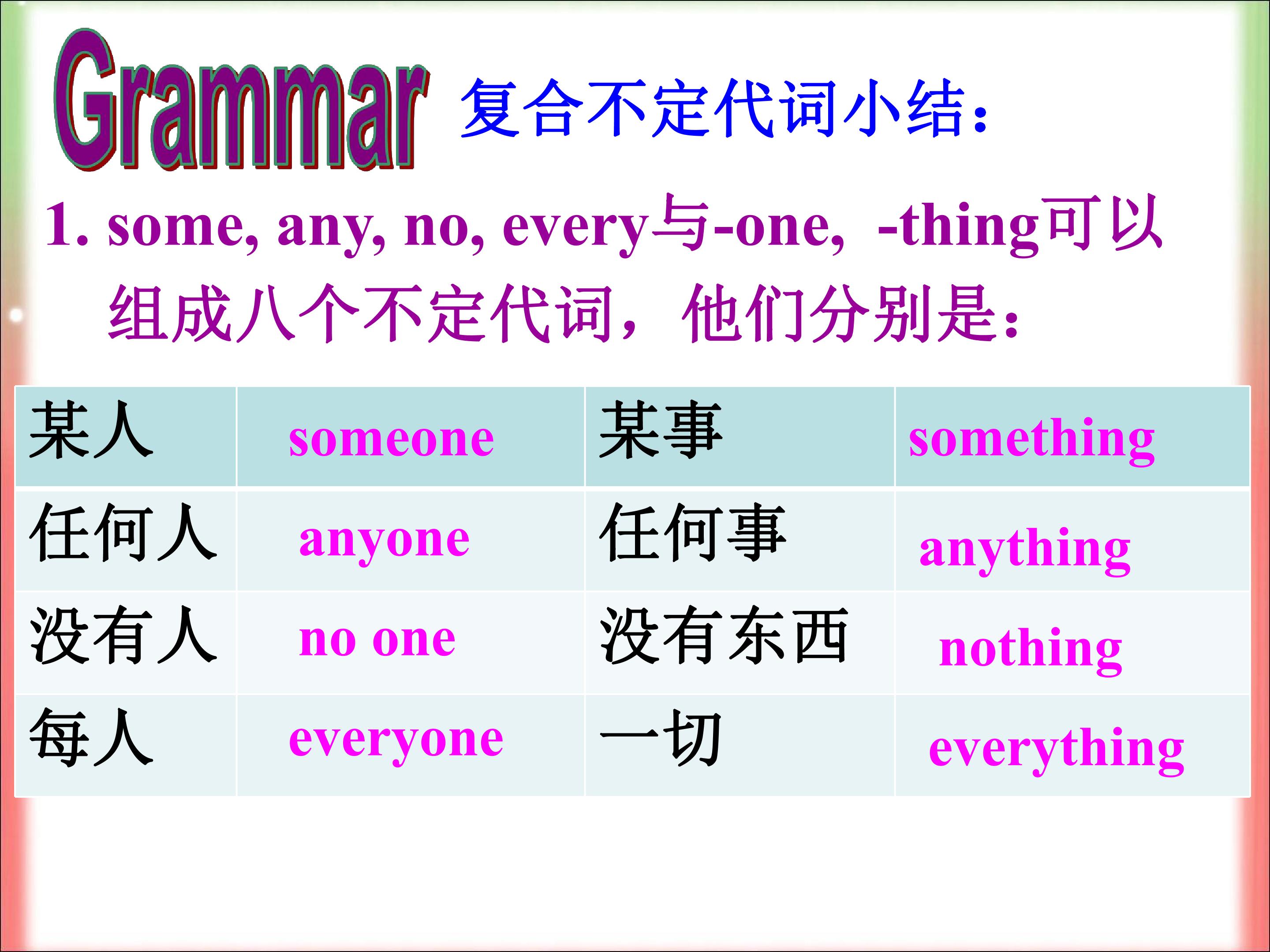 Grammar 复合不定代词小结:

1. some, any, no, every与-one, -thing可以组成八个不定代词，他们分别是:

| 某人 | someone | 某事 | something |
|---|---|---|---|
| 任何人 | anyone | 任何事 | anything |
| 没有人 | no one | 没有东西 | nothing |
| 每人 | everyone | 一切 | everything |